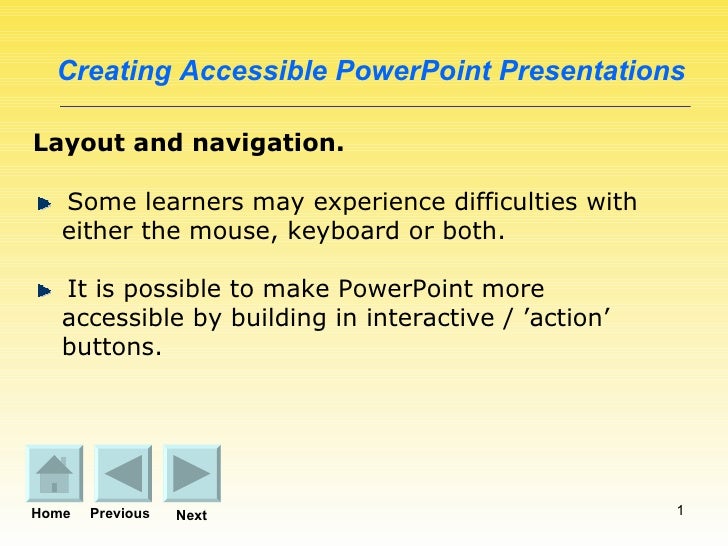 Creating Accessible PowerPoint Presentations

Layout and navigation.

Some learners may experience difficulties with either the mouse, keyboard or both.

It is possible to make PowerPoint more accessible by building in interactive / ’action’ buttons.

Home Previous Next

1